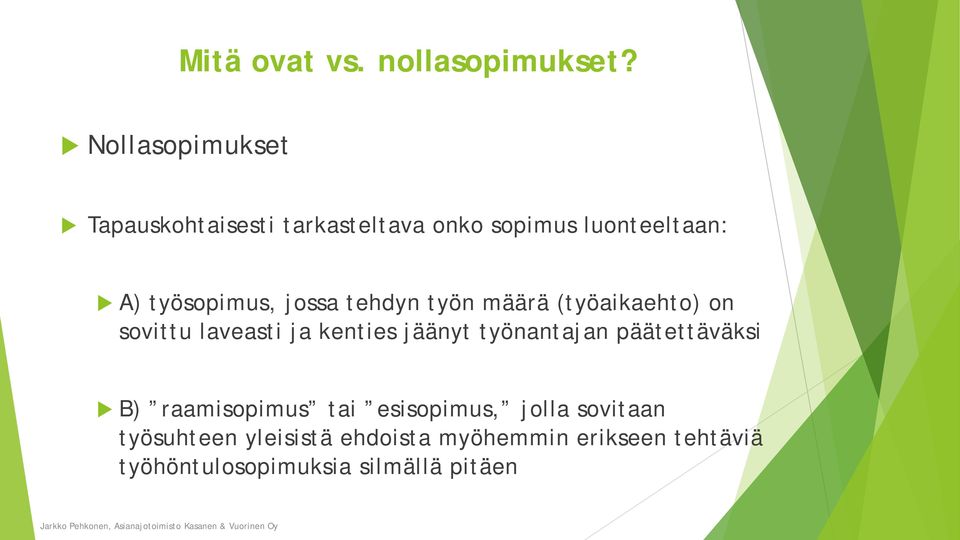 Mitä ovat vs. nollasopimukset?

Nollasopimukset

Tapauskohtaisesti tarkasteltava onko sopimus luonteeltaan:

A) työsopimus, jossa tehdyn työn määrä (työaikaehto) on sovittu laveasti ja kenties jäänyt työnantajan päätettäväksi

B) ”raamisopimus” tai ”esisopimus,” jolla sovitaan työsuhteen yleisistä ehdoista myöhemmin erikseen tehtäviä työhöntulosopimuksia silmällä pitäen

Jarkko Pehkonen, Asianajotoimisto Kasanen & Vuorinen Oy